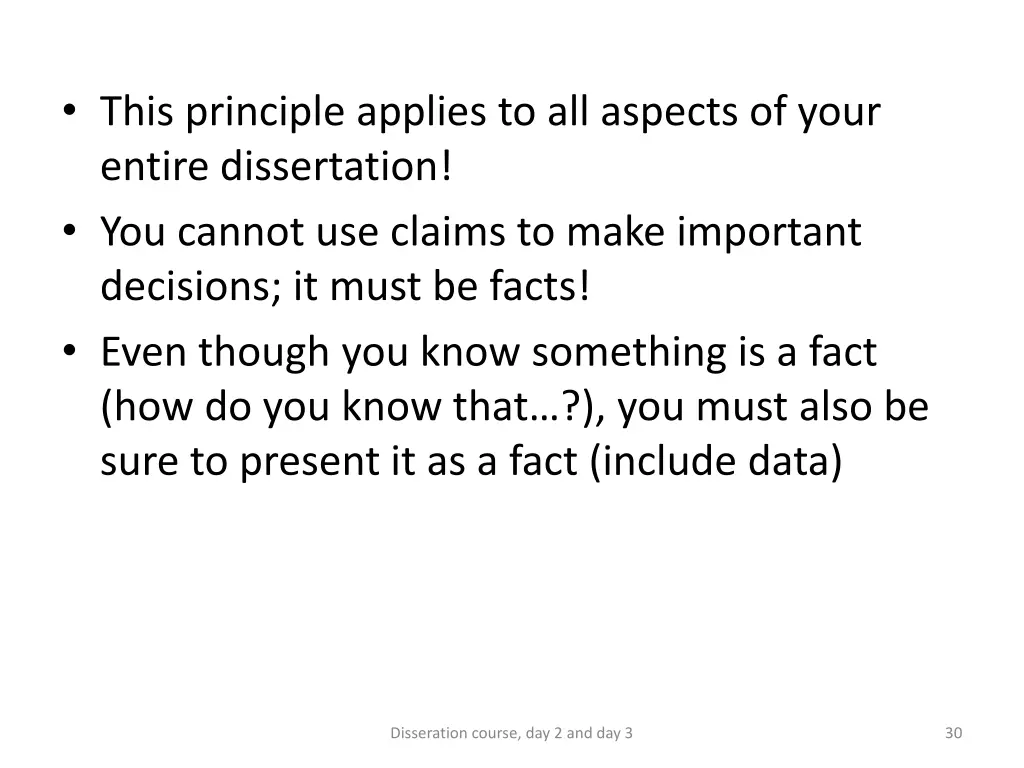 • This principle applies to all aspects of your entire dissertation!
• You cannot use claims to make important decisions; it must be facts!
• Even though you know something is a fact (how do you know that…?), you must also be sure to present it as a fact (include data)

Disseration course, day 2 and day 3

30